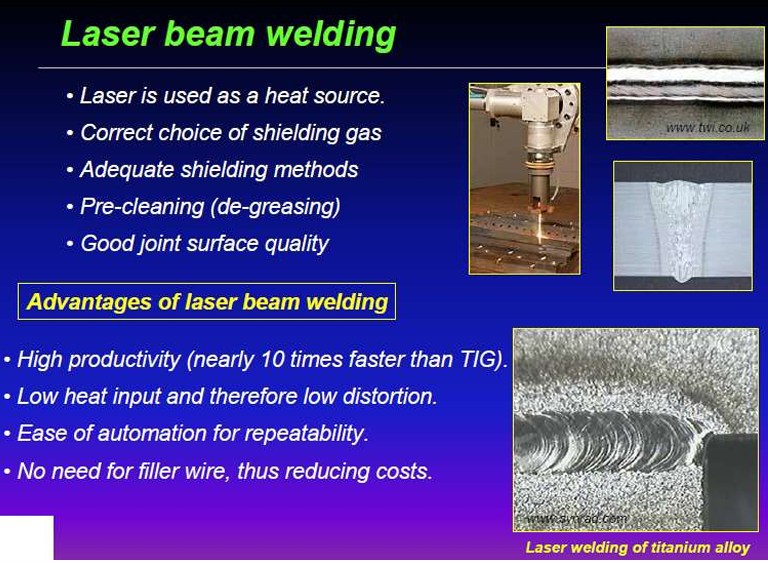 Laser beam welding

• Laser is used as a heat source.
• Correct choice of shielding gas
• Adequate shielding methods
• Pre-cleaning (de-greasing)
• Good joint surface quality

www.twi.co.uk

Advantages of laser beam welding

• High productivity (nearly 10 times faster than TIG).
• Low heat input and therefore low distortion.
• Ease of automation for repeatability.
• No need for filler wire, thus reducing costs.

www.synrad.com

Laser welding of titanium alloy